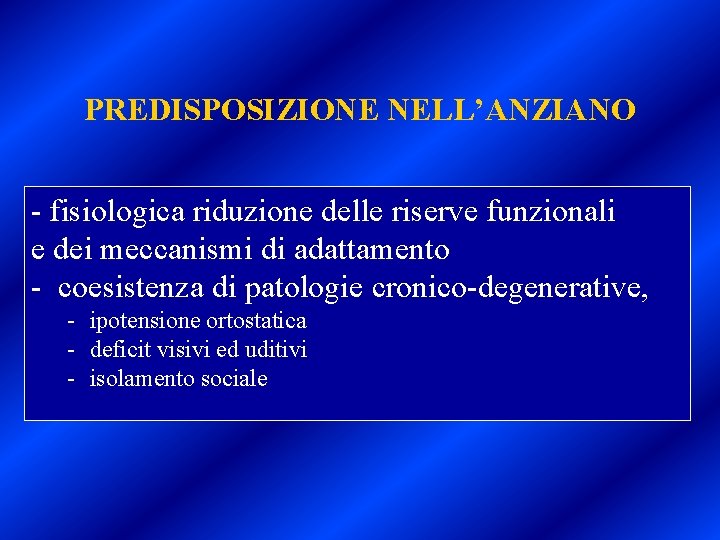 PREDISPOSIZIONE NELL'ANZIANO

- fisiologica riduzione delle riserve funzionali e dei meccanismi di adattamento
- coesistenza di patologie cronico-degenerative,
- ipotensione ortostatica
- deficit visivi ed uditivi
- isolamento sociale